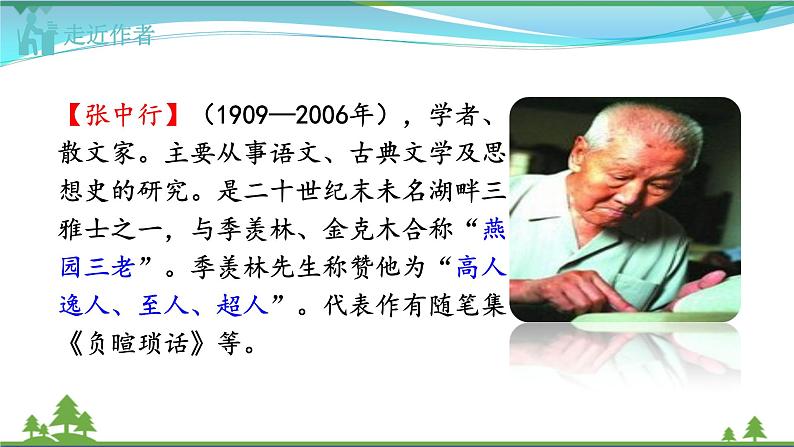 走近作者

【张中行】（1909—2006年），学者、散文家。主要从事语文、古典文学及思想史的研究。是二十世纪末未名湖畔三雅士之一，与季羡林、金克木合称“燕园三老”。季羡林先生称赞他为“高人逸人、至人、超人”。代表作有随笔集《负暄琐话》等。